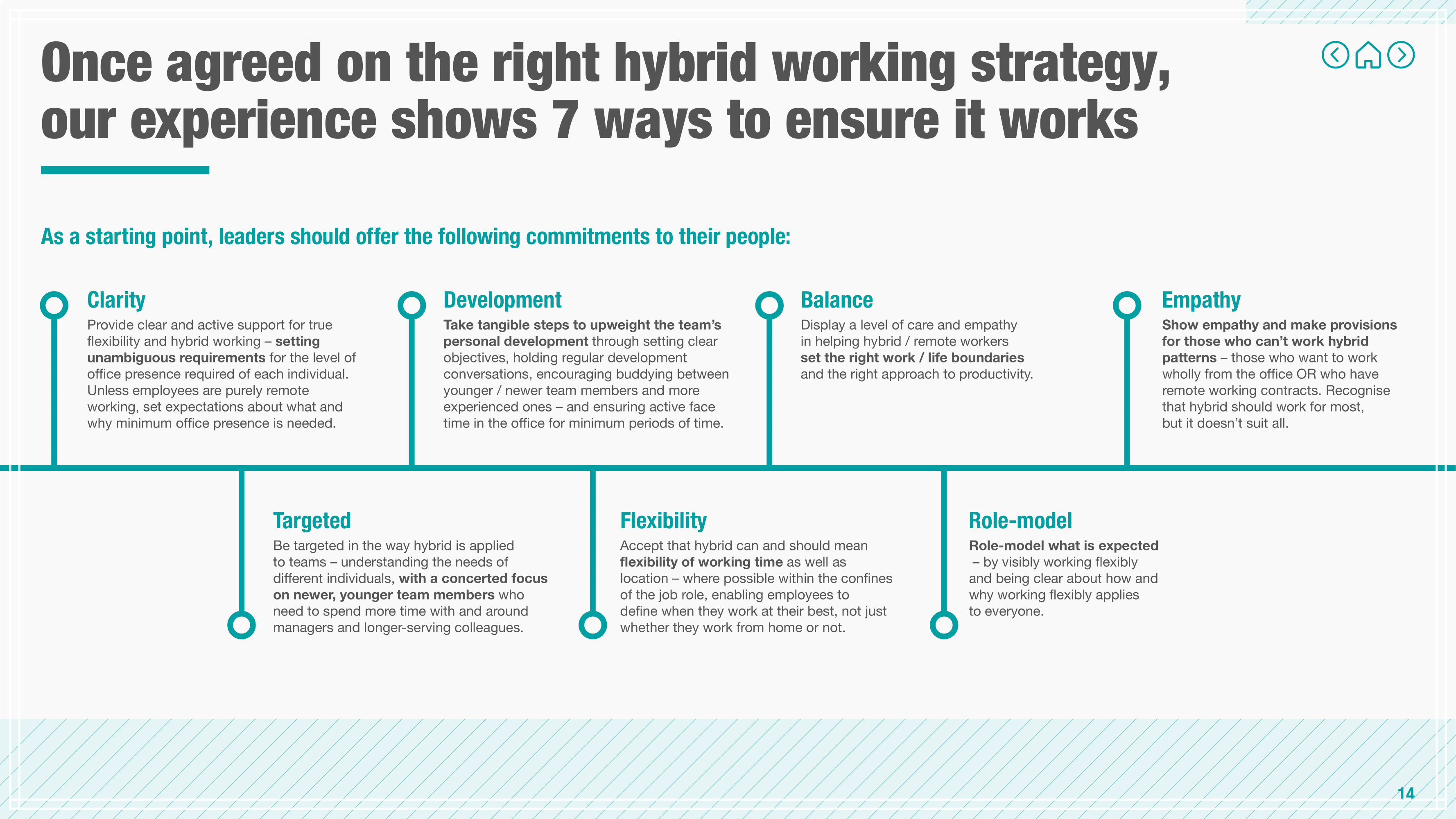 Once agreed on the right hybrid working strategy, our experience shows 7 ways to ensure it works

As a starting point, leaders should offer the following commitments to their people:

Clarity
Provide clear and active support for true flexibility and hybrid working – setting unambiguous requirements for the level of office presence required of each individual. Unless employees are purely remote working, set expectations about what and why minimum office presence is needed.

Development
Take tangible steps to upweight the team's personal development through setting clear objectives, holding regular development conversations, encouraging buddying between younger / newer team members and more experienced ones – and ensuring active face time in the office for minimum periods of time.

Balance
Display a level of care and empathy in helping hybrid / remote workers set the right work / life boundaries and the right approach to productivity.

Empathy
Show empathy and make provisions for those who can't work hybrid patterns – those who want to work wholly from the office OR who have remote working contracts. Recognise that hybrid should work for most, but it doesn't suit all.

Targeted
Be targeted in the way hybrid is applied to teams – understanding the needs of different individuals, with a concerted focus on newer, younger team members who need to spend more time with and around managers and longer-serving colleagues.

Flexibility
Accept that hybrid can and should mean flexibility of working time as well as location – where possible within the confines of the job role, enabling employees to define when they work at their best, not just whether they work from home or not.

Role-model
Role-model what is expected – by visibly working flexibly and being clear about how and why working flexibly applies to everyone.

14